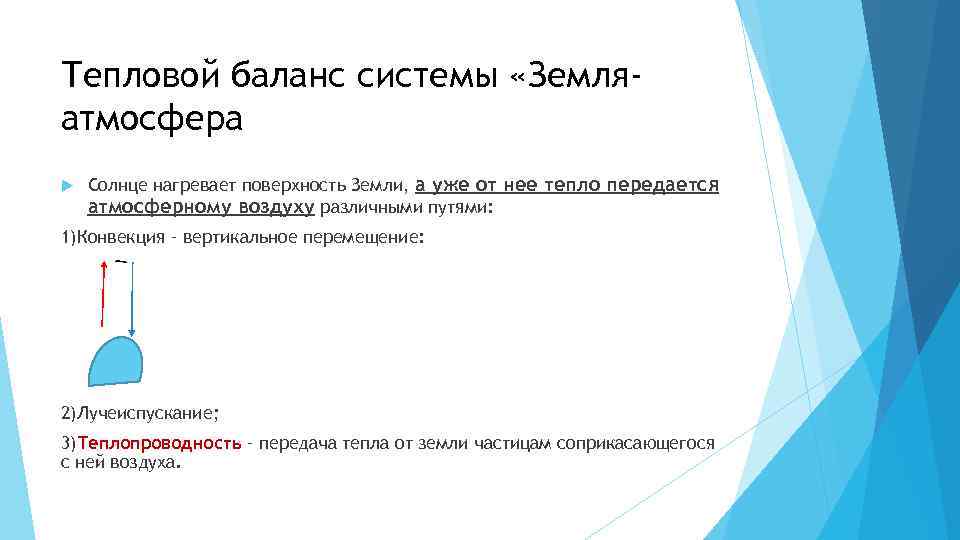 Тепловой баланс системы «Земля-атмосфера

Солнце нагревает поверхность Земли, а уже от нее тепло передается атмосферному воздуху различными путями:

1)Конвекция – вертикальное перемещение:

2)Лучеиспускание;

3)Теплопроводность – передача тепла от земли частицам соприкасающегося с ней воздуха.